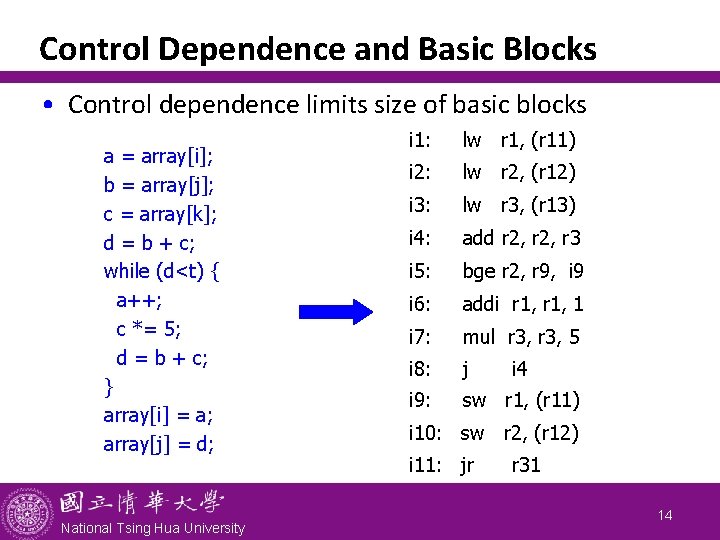 Control Dependence and Basic Blocks

• Control dependence limits size of basic blocks

a = array[i];
b = array[j];
c = array[k];
d = b + c;
while (d<t) {
  a++;
  c *= 5;
  d = b + c;
}
array[i] = a;
array[j] = d;

i1: lw r1, (r11)
i2: lw r2, (r12)
i3: lw r3, (r13)
i4: add r2, r2, r3
i5: bge r2, r9, i9
i6: addi r1, r1, 1
i7: mul r3, r3, 5
i8: j i4
i9: sw r1, (r11)
i10: sw r2, (r12)
i11: jr r31

國立清華大學
National Tsing Hua University

14